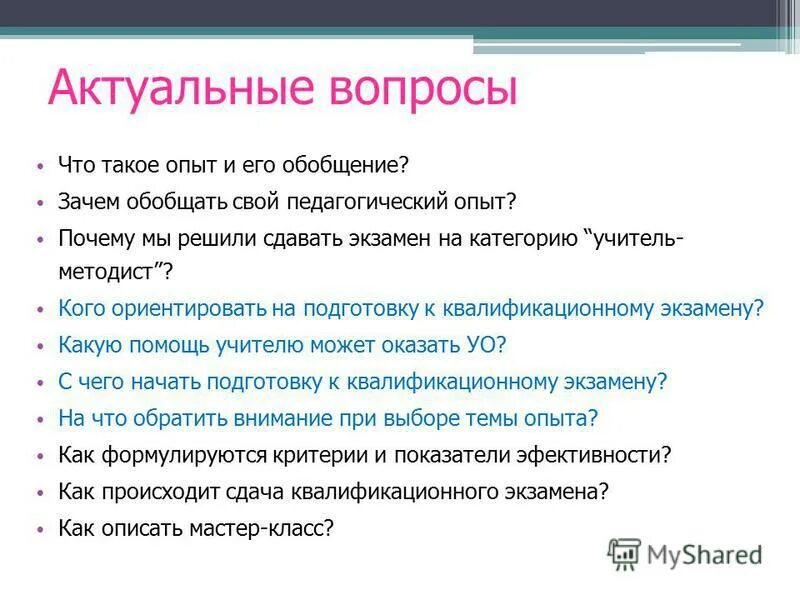 Актуальные вопросы

• Что такое опыт и его обобщение?
• Зачем обобщать свой педагогический опыт?
• Почему мы решили сдавать экзамен на категорию “учитель-методист”?
• Кого ориентировать на подготовку к квалификационному экзамену?
• Какую помощь учителю может оказать УО?
• С чего начать подготовку к квалификационному экзамену?
• На что обратить внимание при выборе темы опыта?
• Как формулируются критерии и показатели эфективности?
• Как происходит сдача квалификационного экзамена?
• Как описать мастер-класс?

MyShared